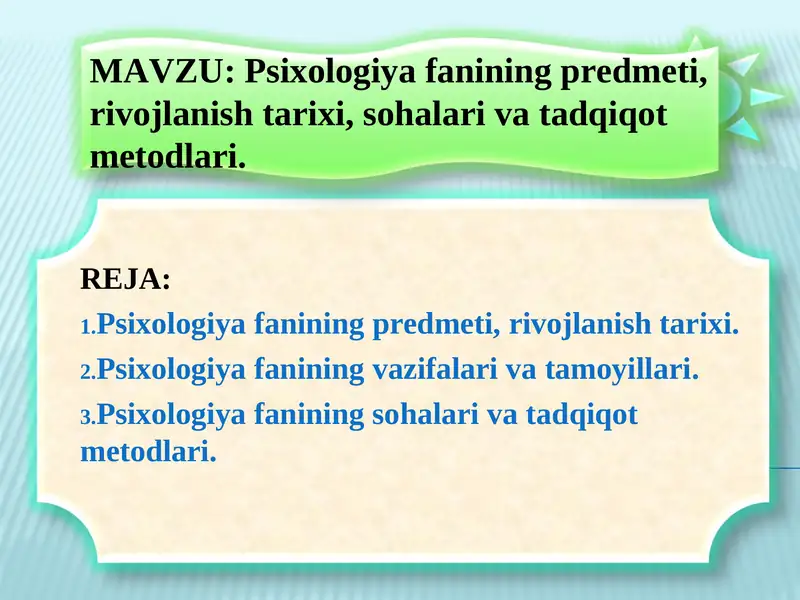 MAVZU: Psixologiya fanining predmeti, rivojlanish tarixi, sohalari va tadqiqot metodlari.

REJA:
1.Psixologiya fanining predmeti, rivojlanish tarixi.
2.Psixologiya fanining vazifalari va tamoyillari.
3.Psixologiya fanining sohalari va tadqiqot metodlari.